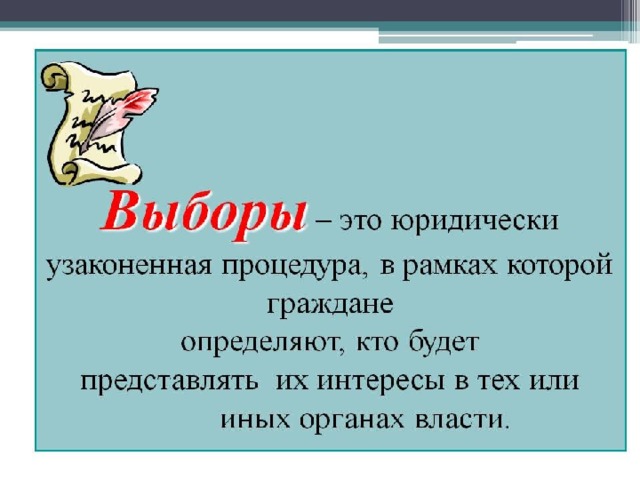 Выборы – это юридически узаконенная процедура, в рамках которой граждане определяют, кто будет представлять их интересы в тех или иных органах власти.